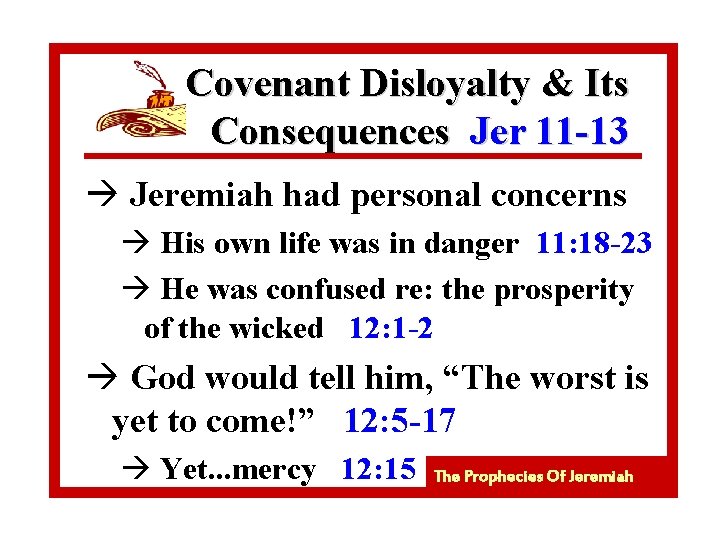 Covenant Disloyalty & Its Consequences Jer 11-13

→ Jeremiah had personal concerns

→ His own life was in danger 11:18-23

→ He was confused re: the prosperity of the wicked 12:1-2

→ God would tell him, “The worst is yet to come!” 12:5-17

→ Yet...mercy 12:15

The Prophecies Of Jeremiah